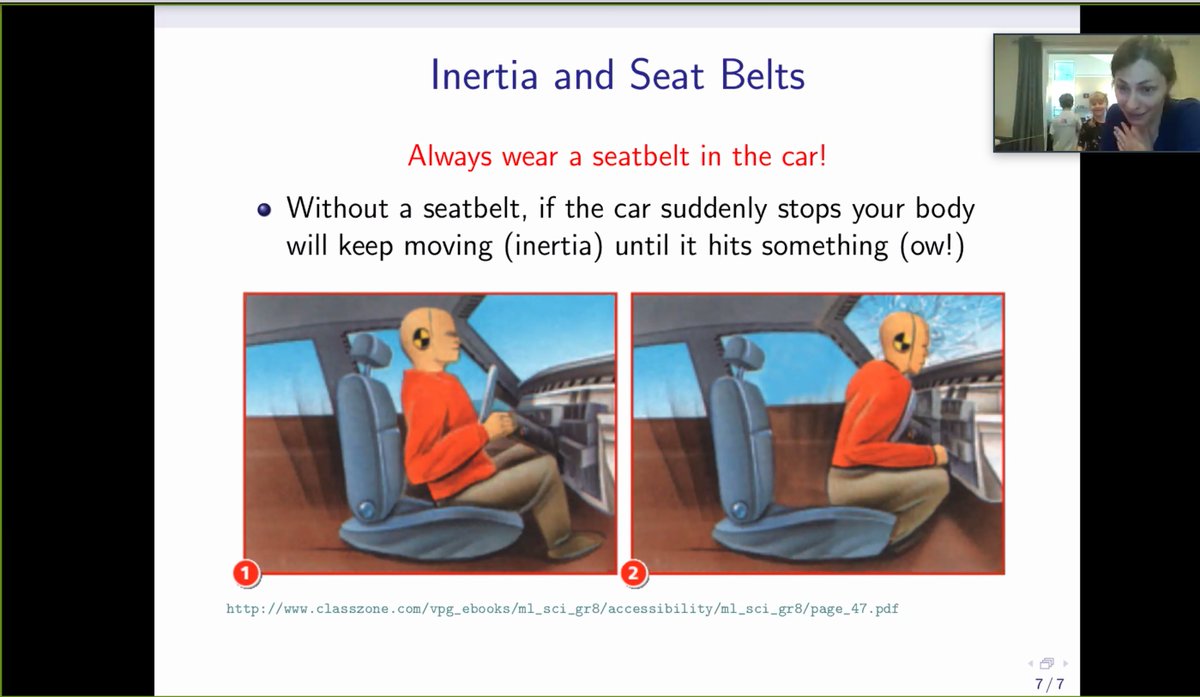 Inertia and Seat Belts

Always wear a seatbelt in the car!

• Without a seatbelt, if the car suddenly stops your body will keep moving (inertia) until it hits something (ow!)

1

2

http://www.classzone.com/vpg_ebooks/ml_sci_gr8/accessibility/ml_sci_gr8/page_47.pdf

7 / 7